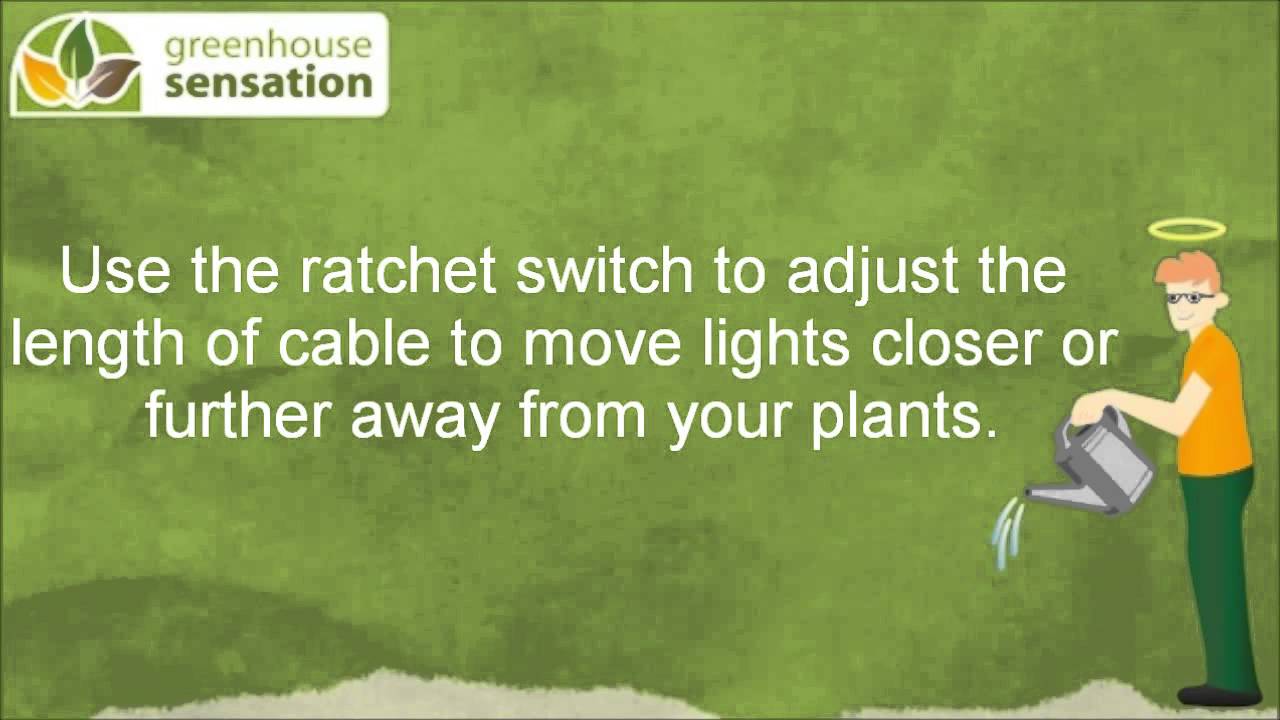 greenhouse sensation

Use the ratchet switch to adjust the length of cable to move lights closer or further away from your plants.